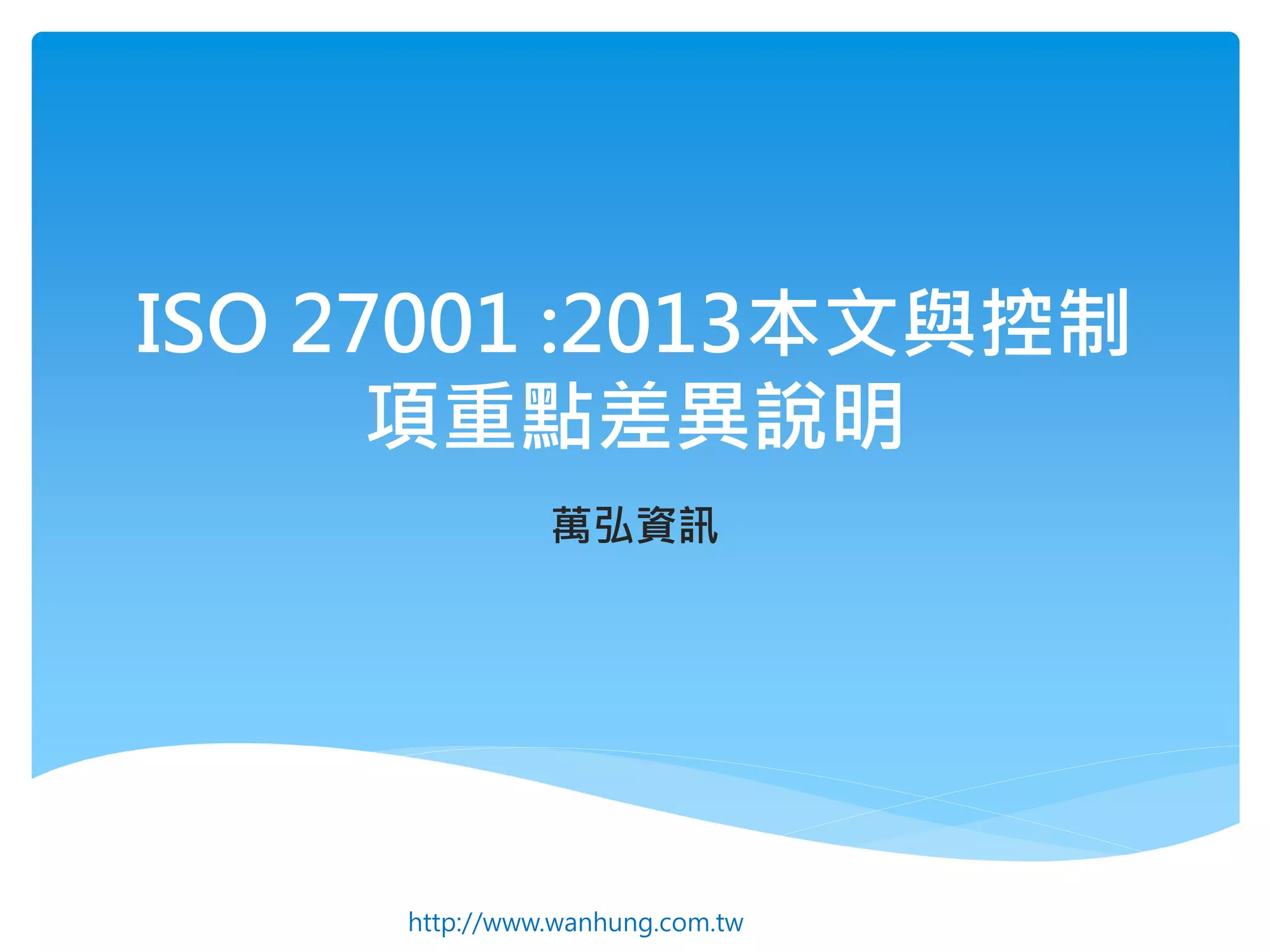 ISO 27001 :2013本文與控制項重點差異說明

萬弘資訊

http://www.wanhung.com.tw